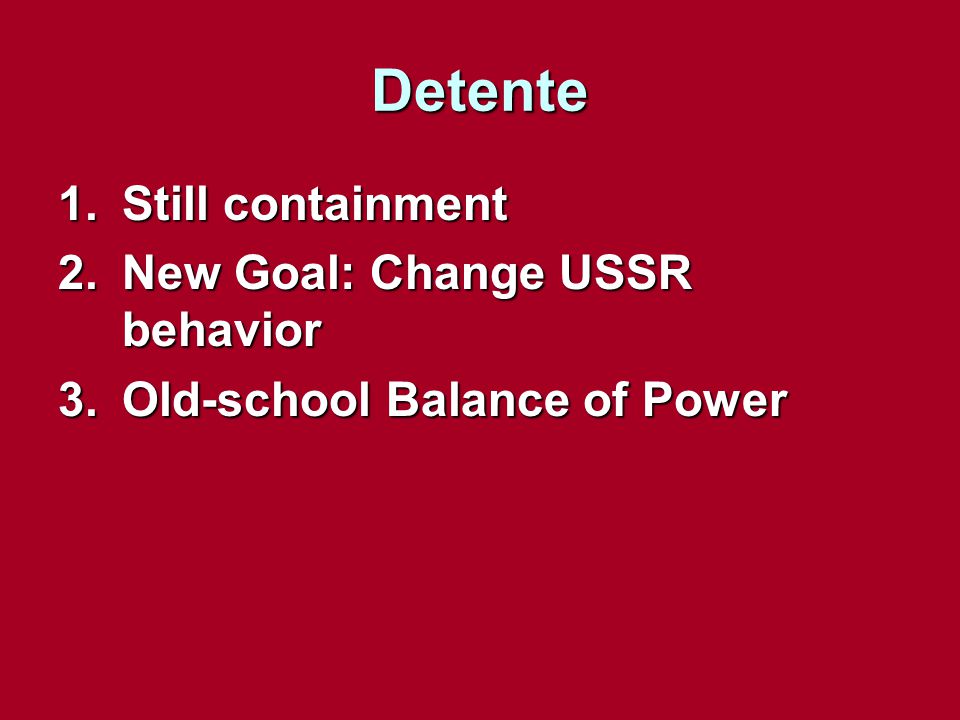 Detente

1. Still containment
2. New Goal: Change USSR behavior
3. Old-school Balance of Power